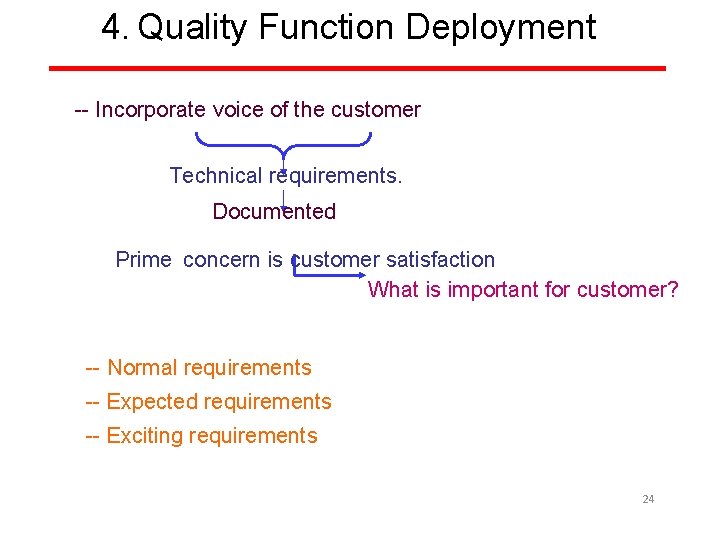 4. Quality Function Deployment

-- Incorporate voice of the customer

Technical requirements.

Documented

Prime concern is customer satisfaction

What is important for customer?

-- Normal requirements
-- Expected requirements
-- Exciting requirements

24